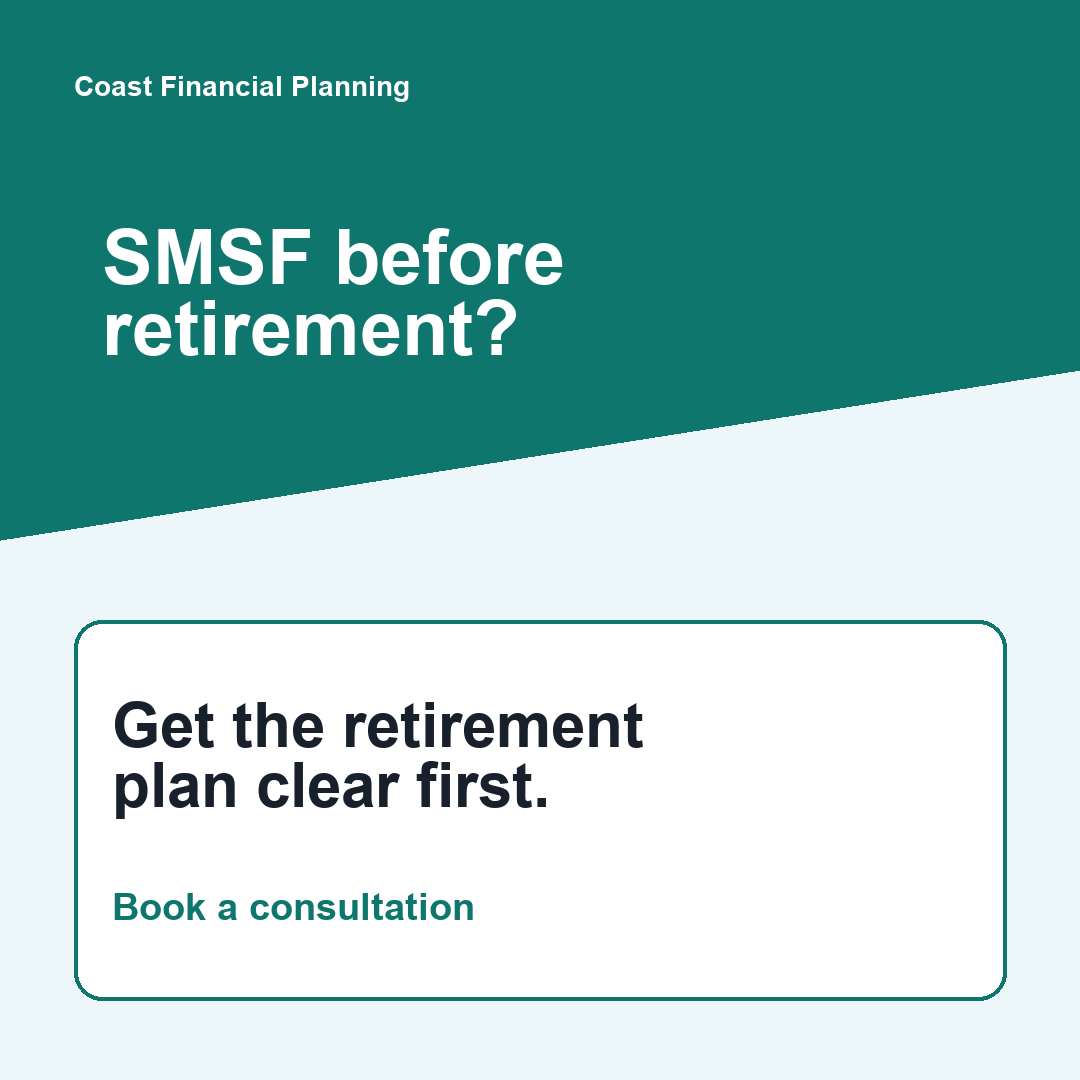 Coast Financial Planning

SMSF before retirement?

Get the retirement plan clear first.

Book a consultation